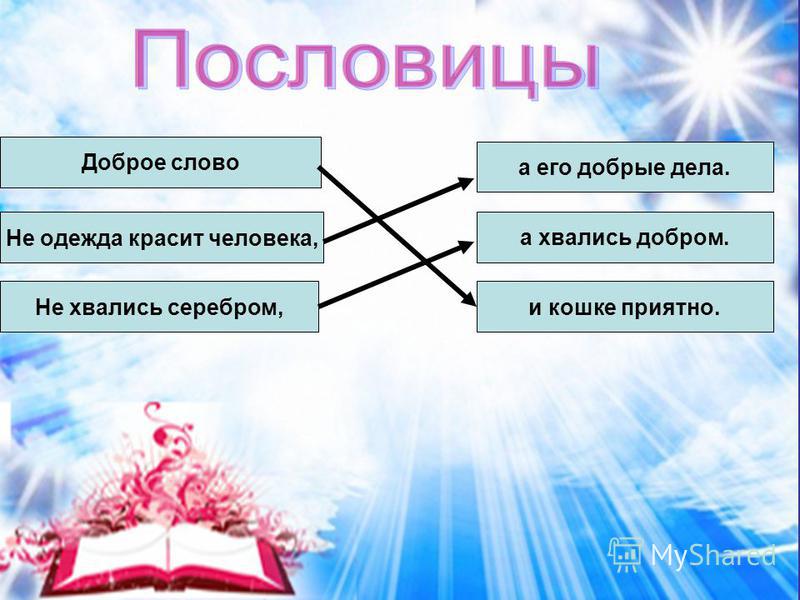 Пословицы

Доброе слово

Не одежда красит человека,

Не хвались серебром,

а его добрые дела.

а хвались добром.

и кошке приятно.

MyShared